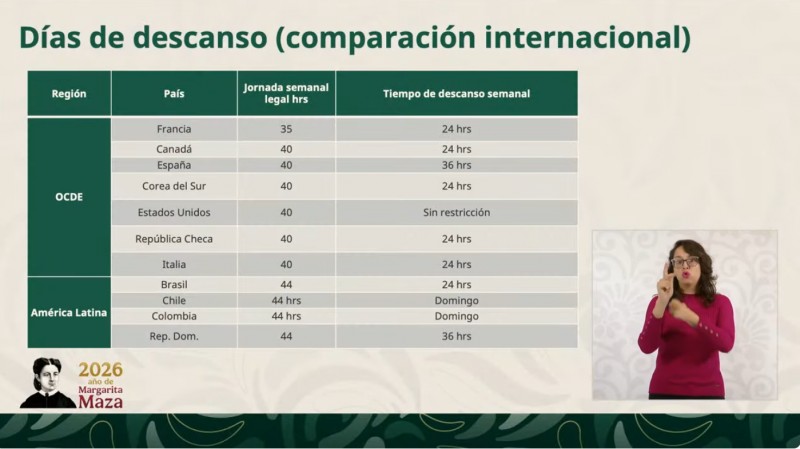 Días de descanso (comparación internacional)

| Región | País | Jornada semanal legal hrs | Tiempo de descanso semanal |
|---|---|---|---|
| OCDE | Francia | 35 | 24 hrs |
| | Canadá | 40 | 24 hrs |
| | España | 40 | 36 hrs |
| | Corea del Sur | 40 | 24 hrs |
| | Estados Unidos | 40 | Sin restricción |
| | República Checa | 40 | 24 hrs |
| | Italia | 40 | 24 hrs |
| América Latina | Brasil | 44 | 24 hrs |
| | Chile | 44 hrs | Domingo |
| | Colombia | 44 hrs | Domingo |
| | Rep. Dom. | 44 | 36 hrs |

2026 año de Margarita Maza